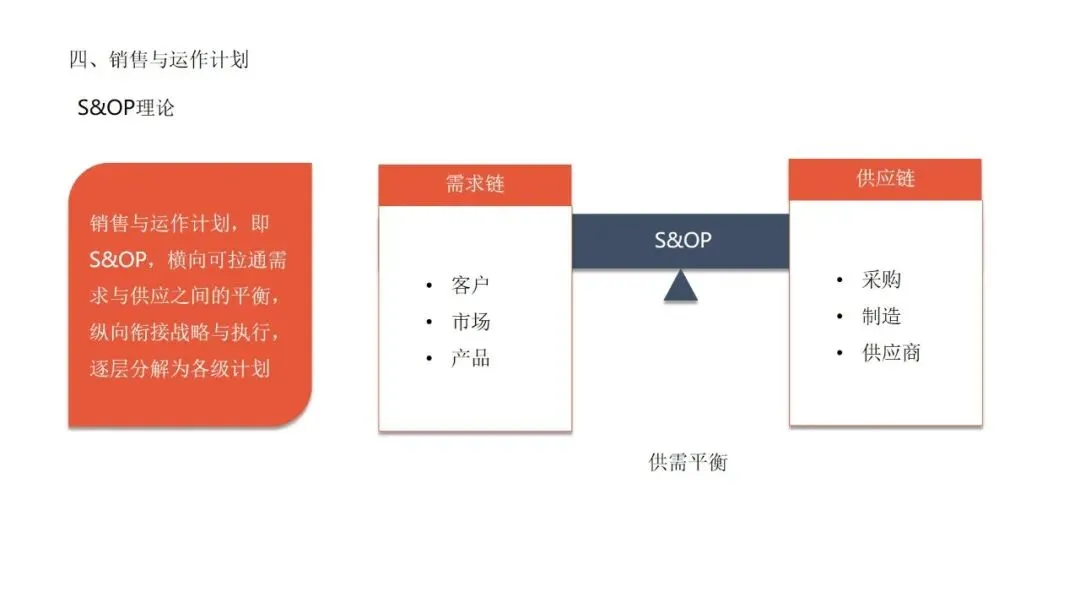 四、销售与运作计划

S&OP理论

销售与运作计划，即S&OP，横向可拉通需求与供应之间的平衡，纵向衔接战略与执行，逐层分解为各级计划

需求链

• 客户
• 市场
• 产品

S&OP

供应链

• 采购
• 制造
• 供应商

供需平衡